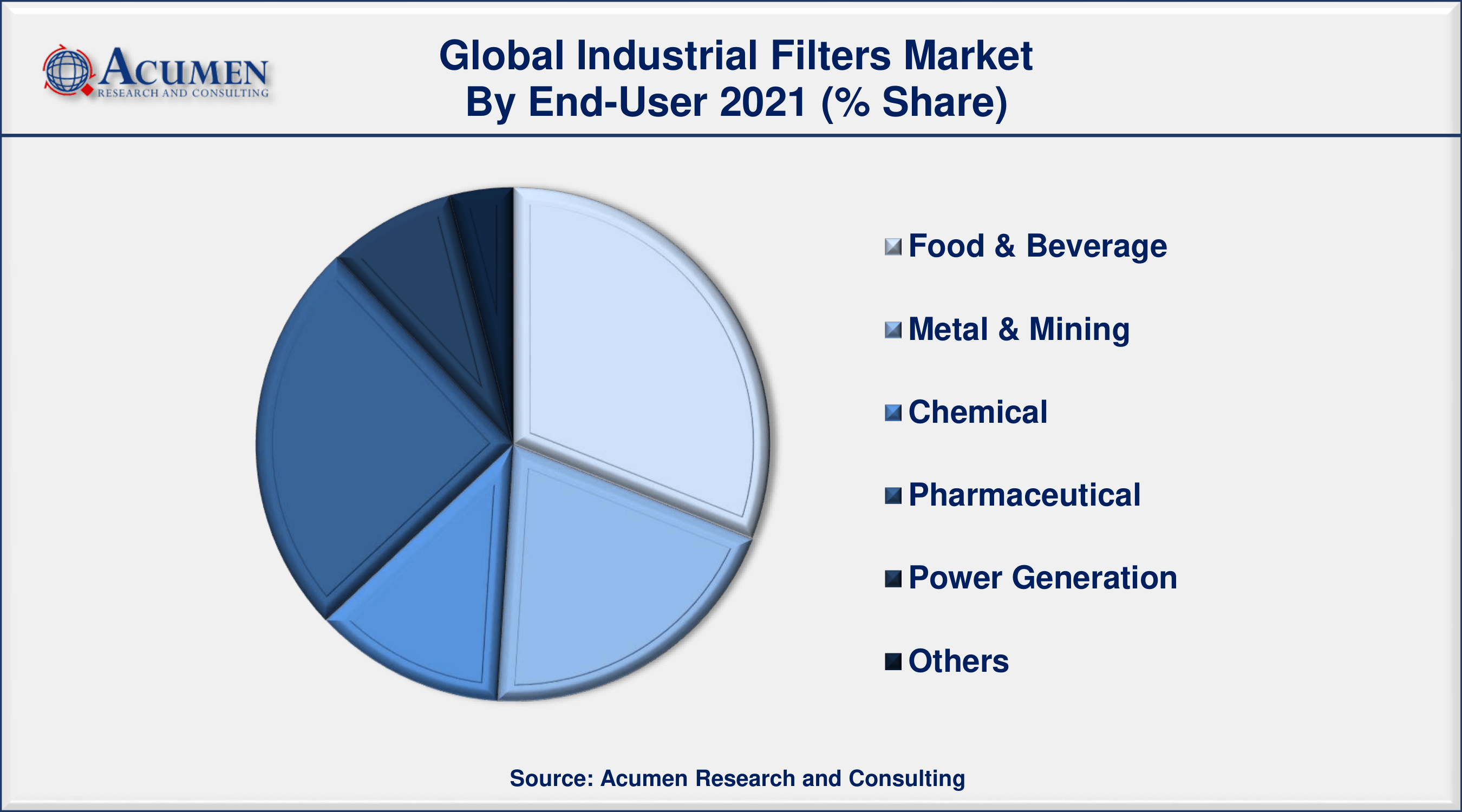 ACUMEN
RESEARCH AND CONSULTING

Global Industrial Filters Market
By End-User 2021 (% Share)

Food & Beverage
Metal & Mining
Chemical
Pharmaceutical
Power Generation
Others

Source: Acumen Research and Consulting